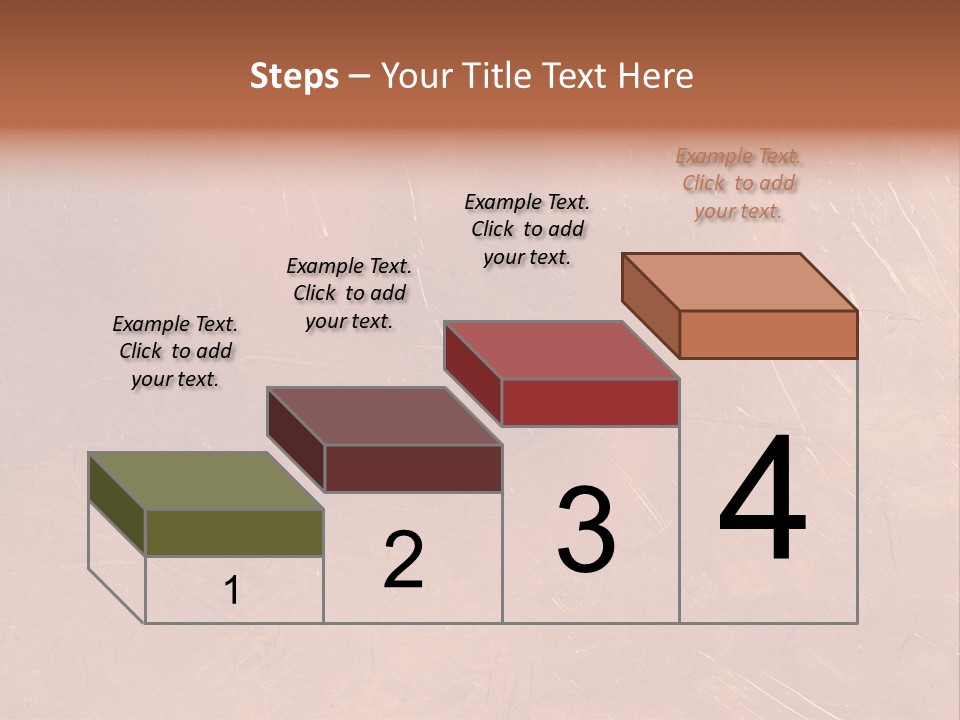 Steps – Your Title Text Here

Example Text. Click to add your text.

Example Text. Click to add your text.

Example Text. Click to add your text.

Example Text. Click to add your text.

1

2

3

4